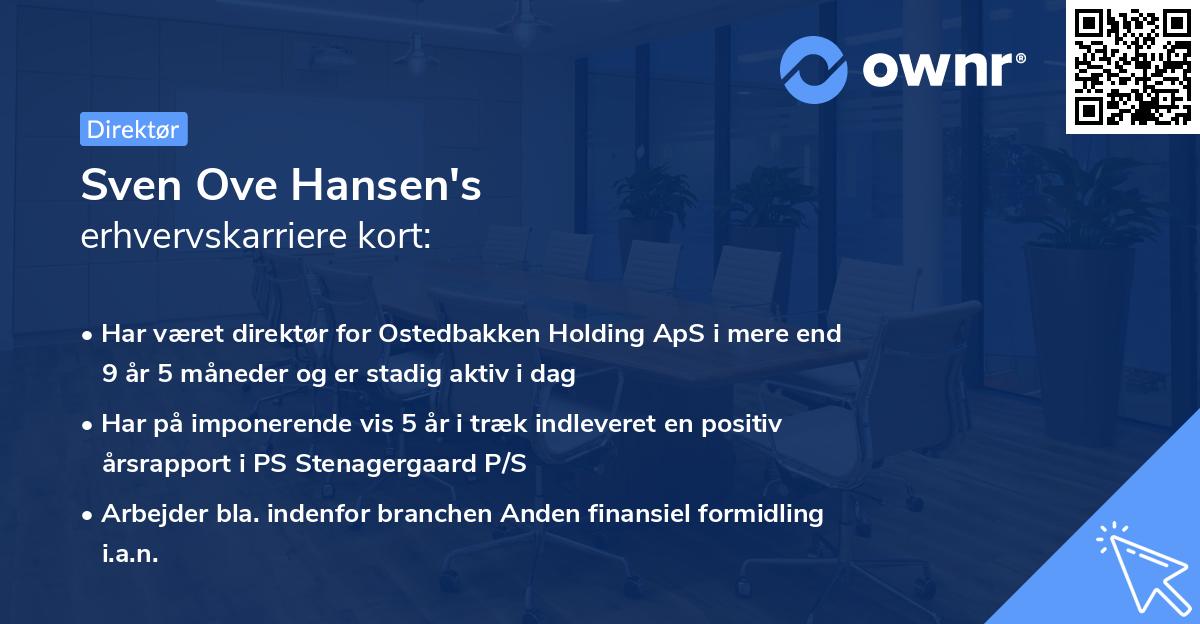 ownr®

Direktør

Sven Ove Hansen's
erhvervskarriere kort:

• Har været direktør for Ostedbakken Holding ApS i mere end 9 år 5 måneder og er stadig aktiv i dag

• Har på imponerende vis 5 år i træk indleveret en positiv årsrapport i PS Stenagergaard P/S

• Arbejder bla. indenfor branchen Anden finansiel formidling i.a.n.